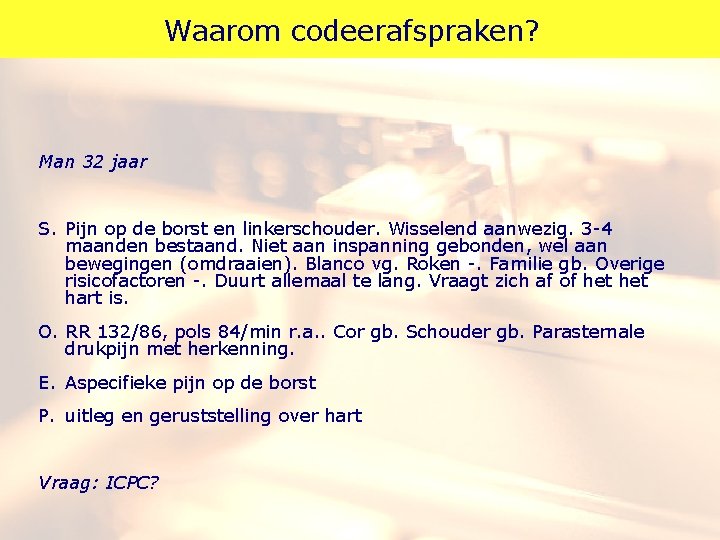 Waarom codeerafspraken?

Man 32 jaar

S. Pijn op de borst en linkerschouder. Wisselend aanwezig. 3-4 maanden bestaand. Niet aan inspanning gebonden, wel aan bewegingen (omdraaien). Blanco vg. Roken -. Familie gb. Overige risicofactoren -. Duurt allemaal te lang. Vraagt zich af of het het hart is.

O. RR 132/86, pols 84/min r.a.. Cor gb. Schouder gb. Parasternale drukpijn met herkenning.

E. Aspecifieke pijn op de borst

P. uitleg en geruststelling over hart

Vraag: ICPC?